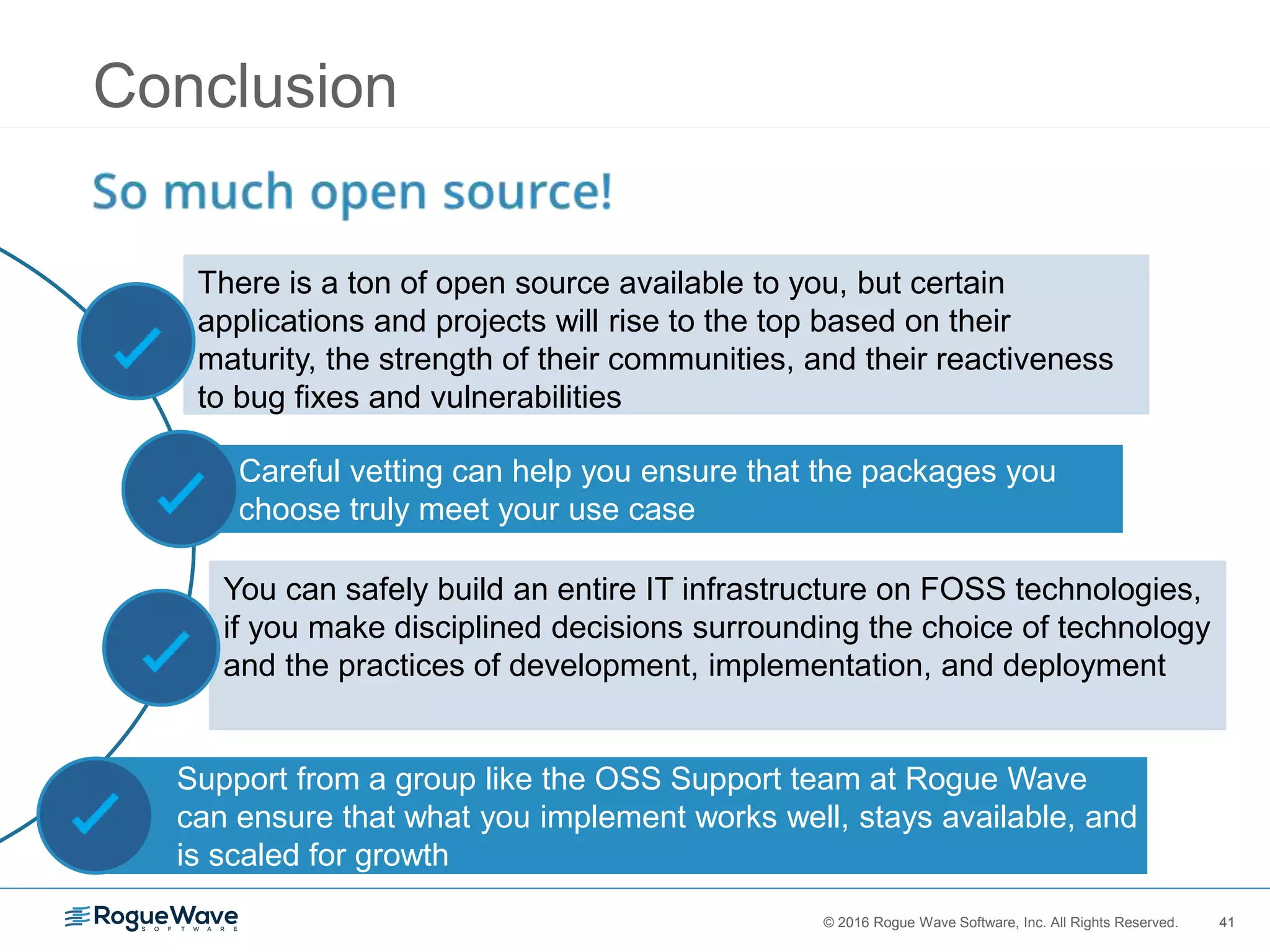 Conclusion

So much open source!

There is a ton of open source available to you, but certain applications and projects will rise to the top based on their maturity, the strength of their communities, and their reactiveness to bug fixes and vulnerabilities

Careful vetting can help you ensure that the packages you choose truly meet your use case

You can safely build an entire IT infrastructure on FOSS technologies, if you make disciplined decisions surrounding the choice of technology and the practices of development, implementation, and deployment

Support from a group like the OSS Support team at Rogue Wave can ensure that what you implement works well, stays available, and is scaled for growth

RogueWave SOFTWARE

© 2016 Rogue Wave Software, Inc. All Rights Reserved.

41